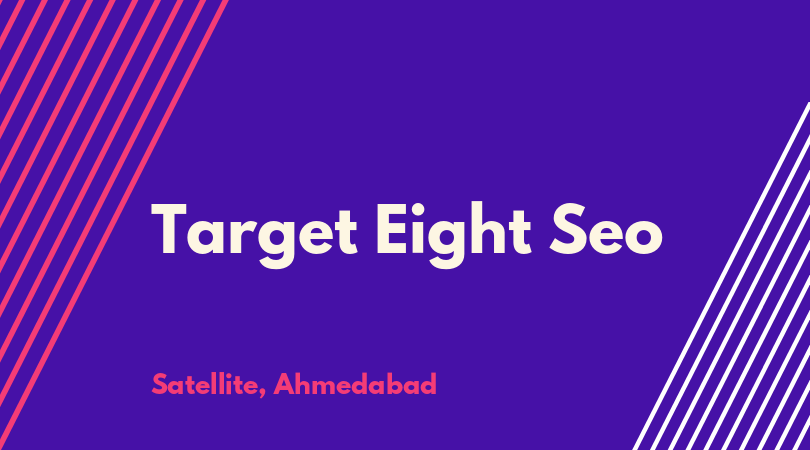 Target Eight Seo

Satellite, Ahmedabad